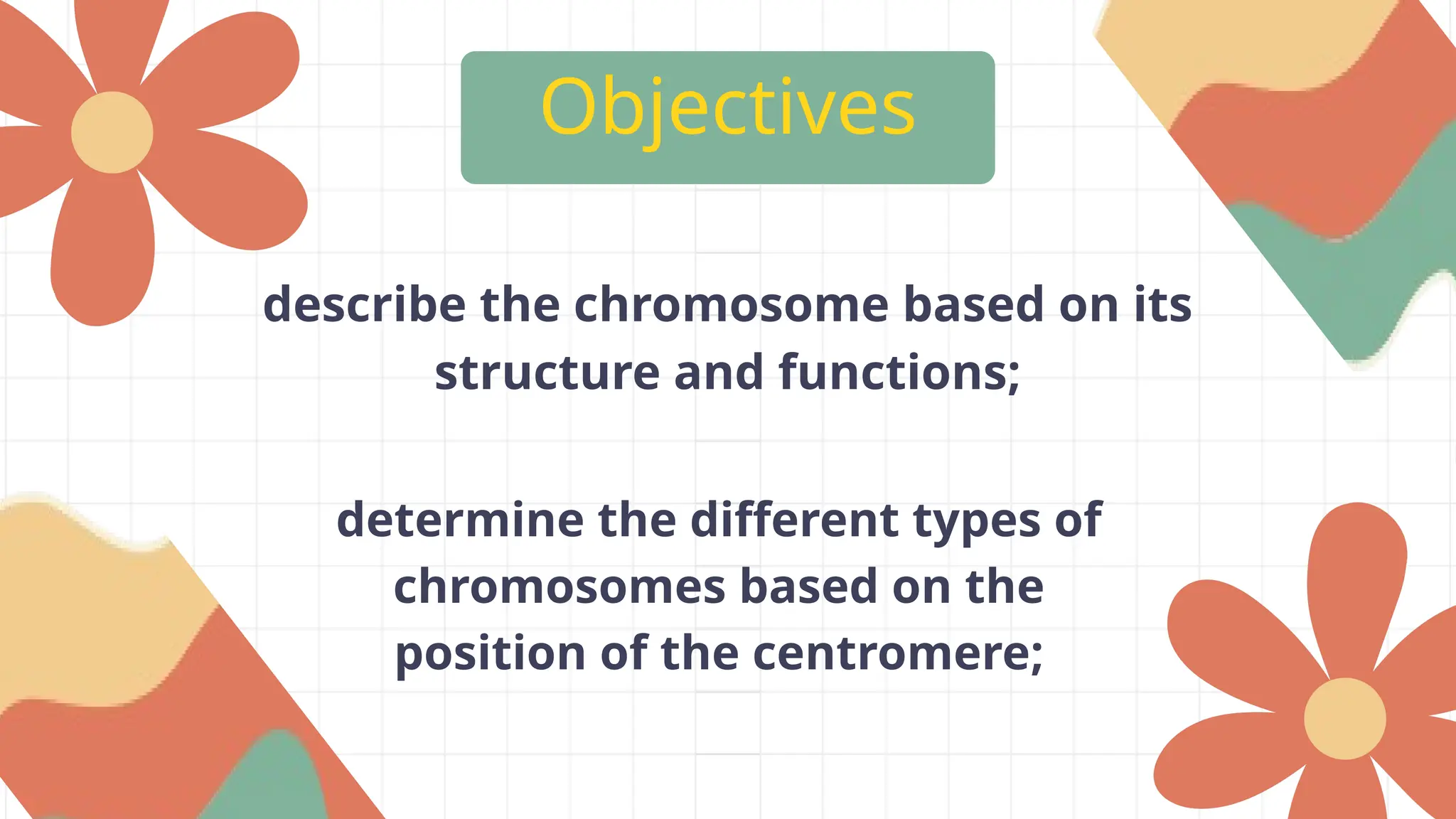 Objectives

describe the chromosome based on its structure and functions;

determine the different types of chromosomes based on the position of the centromere;